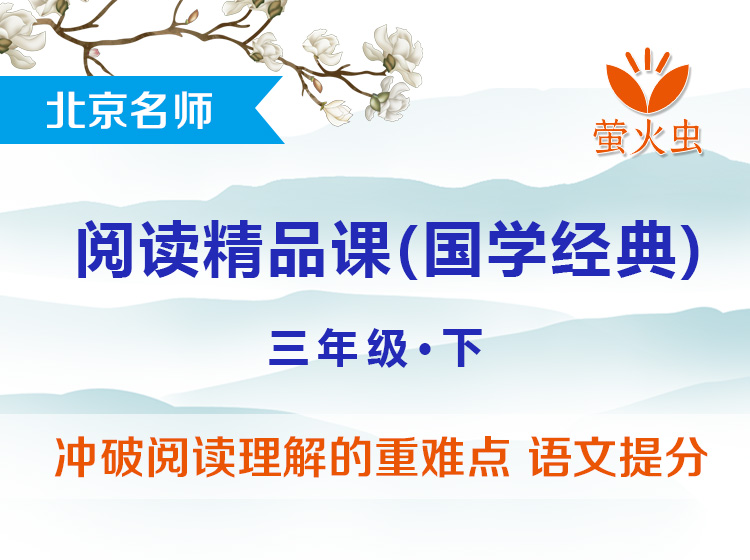 北京名师

萤火虫

阅读精品课(国学经典)

三年级·下

冲破阅读理解的重难点 语文提分